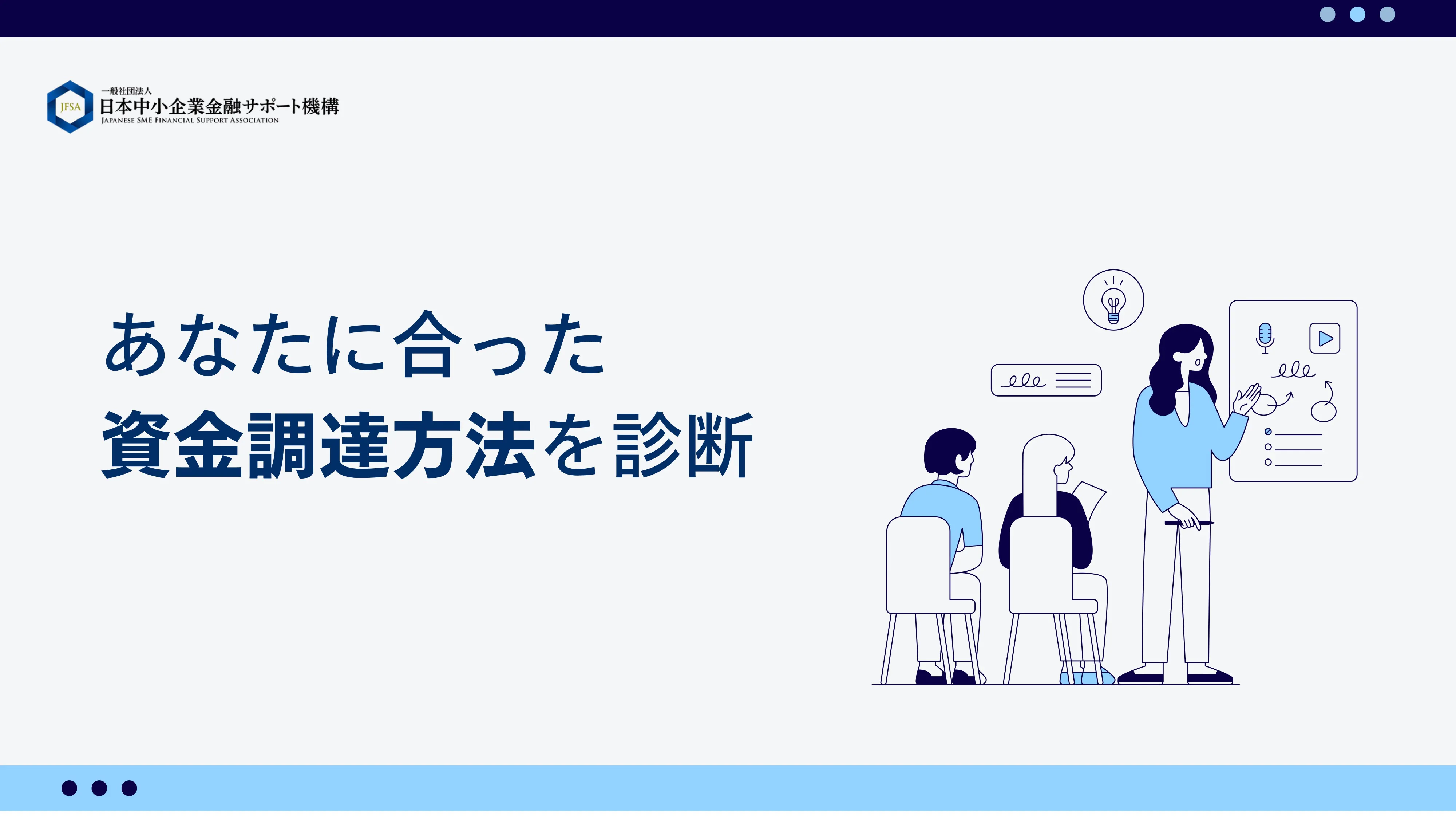 JFSA
一般社団法人
日本中小企業金融サポート機構
JAPANESE SME FINANCIAL SUPPORT ASSOCIATION

あなたに合った
資金調達方法を診断